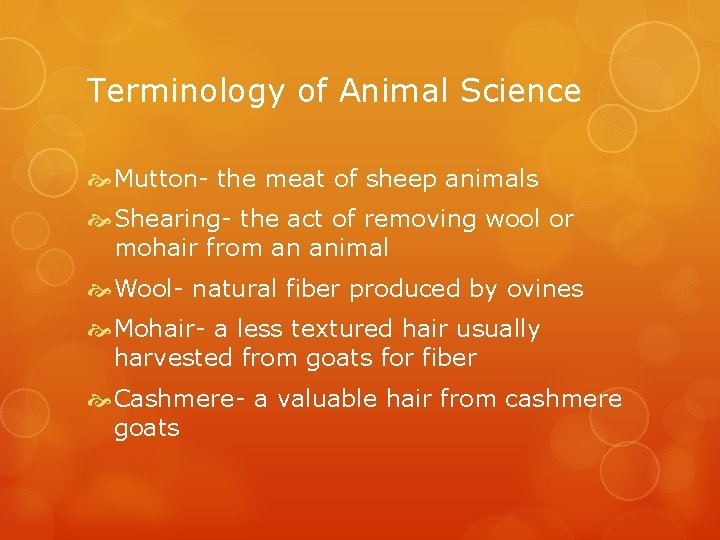 Terminology of Animal Science

Mutton- the meat of sheep animals

Shearing- the act of removing wool or mohair from an animal

Wool- natural fiber produced by ovines

Mohair- a less textured hair usually harvested from goats for fiber

Cashmere- a valuable hair from cashmere goats